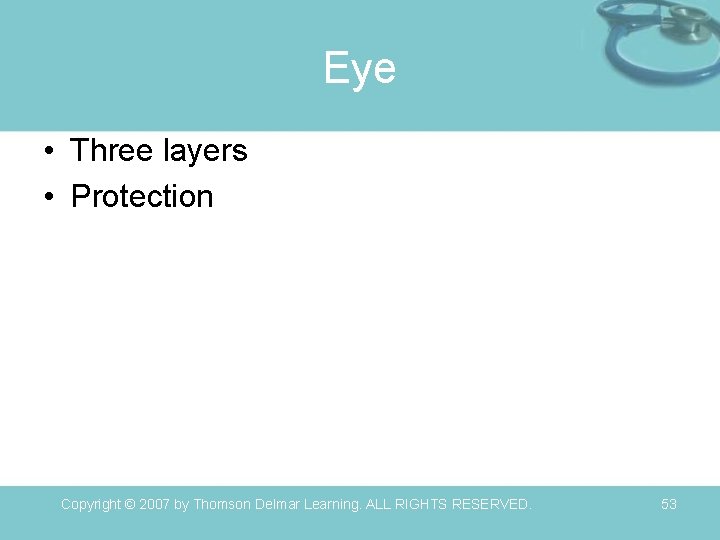 Eye

• Three layers
• Protection

Copyright © 2007 by Thomson Delmar Learning. ALL RIGHTS RESERVED.

53